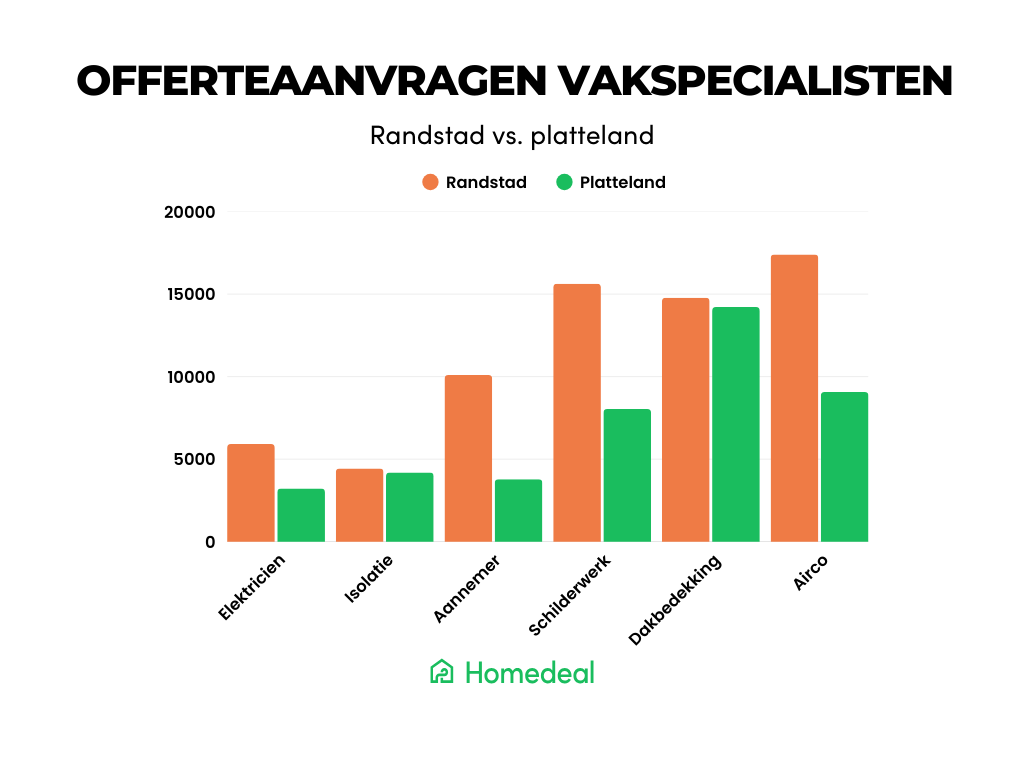 OFFERTEAANVRAGEN VAKSPECIALISTEN

Randstad vs. platteland

Randstad Platteland

20000
15000
10000
5000
0

Elektricien
Isolatie
Aannemer
Schilderwerk
Dakbedekking
Airco

Homedeal